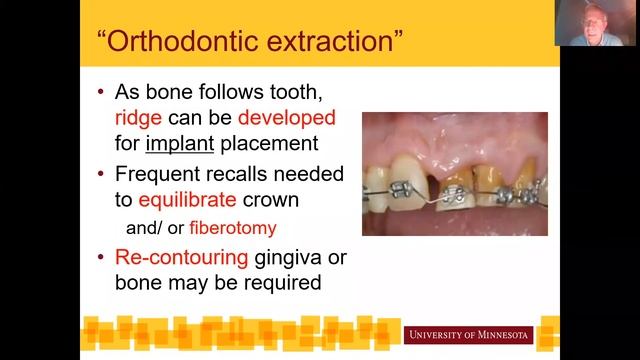 “Orthodontic extraction”

• As bone follows tooth, ridge can be developed for implant placement
• Frequent recalls needed to equilibrate crown
and/ or fiberotomy
• Re-contouring gingiva or bone may be required

UNIVERSITY OF MINNESOTA